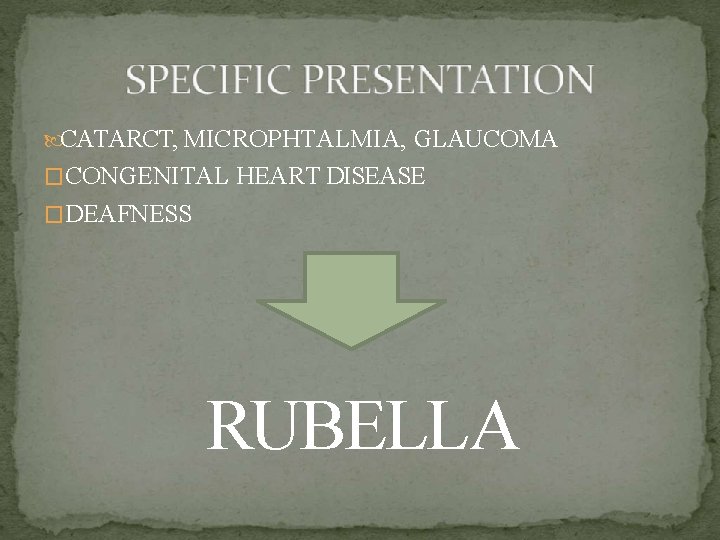 SPECIFIC PRESENTATION

CATARCT, MICROPHTALMIA, GLAUCOMA

CONGENITAL HEART DISEASE

DEAFNESS

RUBELLA